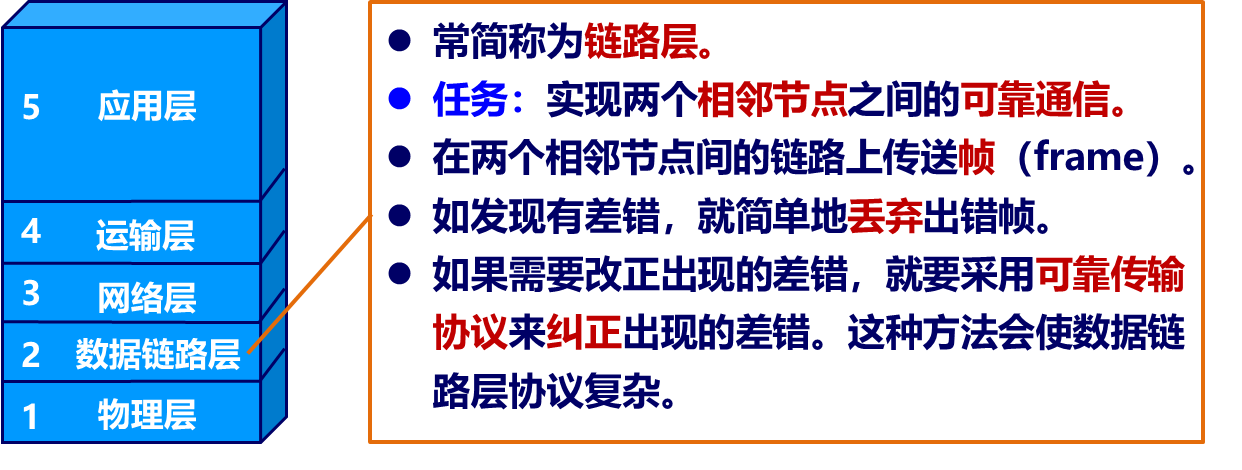 5 应用层

4 运输层

3 网络层

2 数据链路层

1 物理层

● 常简称为链路层。

● 任务：实现两个相邻节点之间的可靠通信。

● 在两个相邻节点间的链路上传送帧（frame）。

● 如发现有差错，就简单地丢弃出错帧。

● 如果需要改正出现的差错，就要采用可靠传输协议来纠正出现的差错。这种方法会使数据链路层协议复杂。